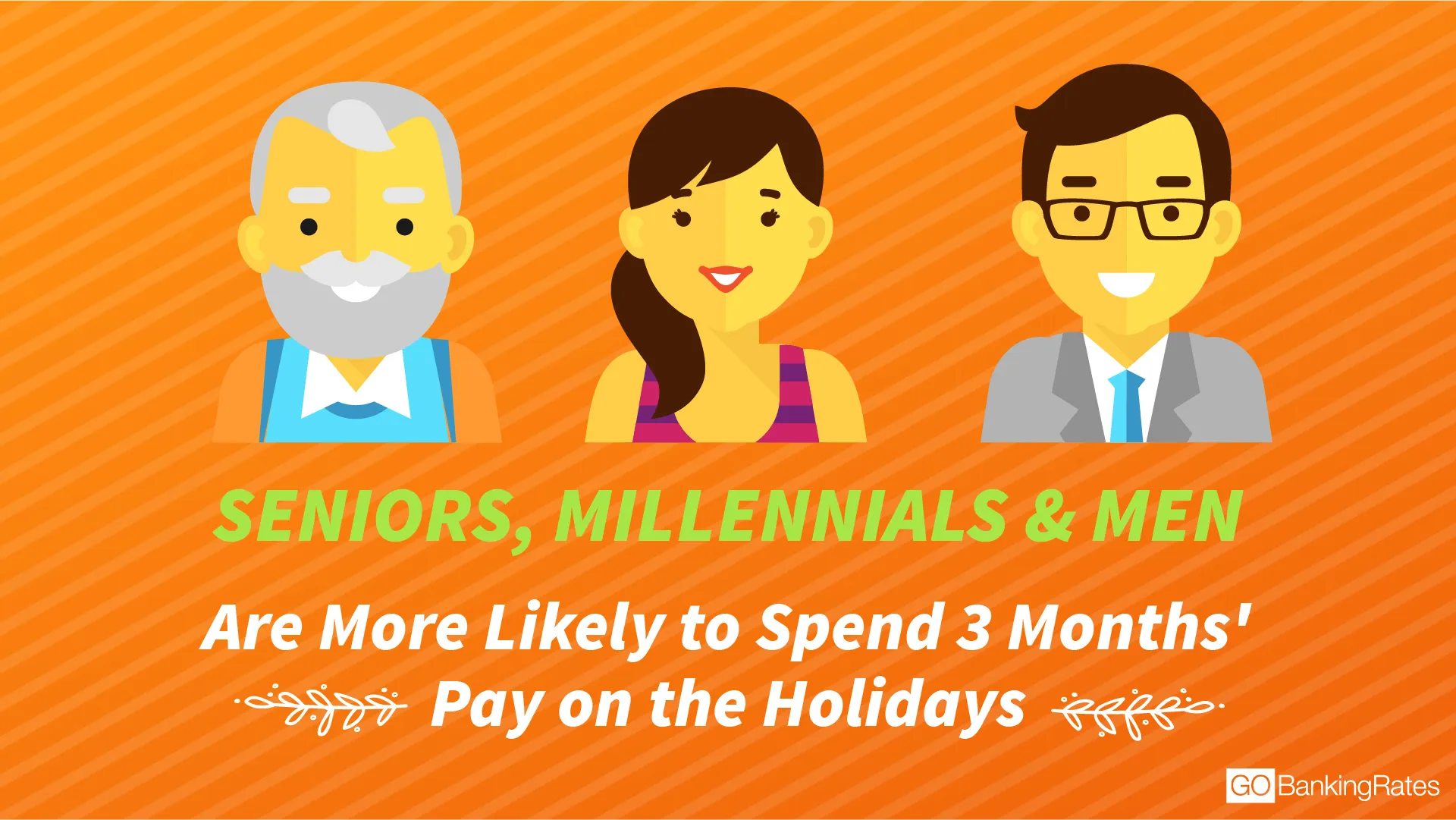 SENIORS, MILLENNIALS & MEN

Are More Likely to Spend 3 Months' Pay on the Holidays

GOBankingRates